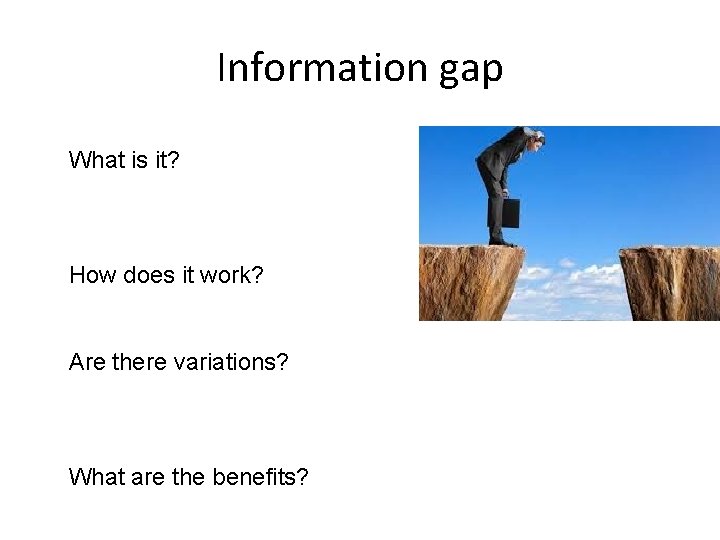 Information gap

What is it?

How does it work?

Are there variations?

What are the benefits?